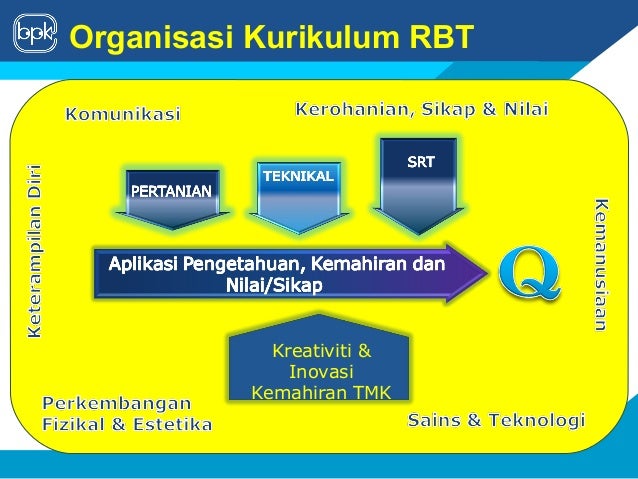 bpk Organisasi Kurikulum RBT

Komunikasi

Kerohanian, Sikap & Nilai

Keterampilan Diri

PERTANIAN

TEKNIKAL

SRT

Kemanusiaan

Aplikasi Pengetahuan, Kemahiran dan Nilai/Sikap

Q

Kreativiti & Inovasi Kemahiran TMK

Perkembangan Fizikal & Estetika

Sains & Teknologi